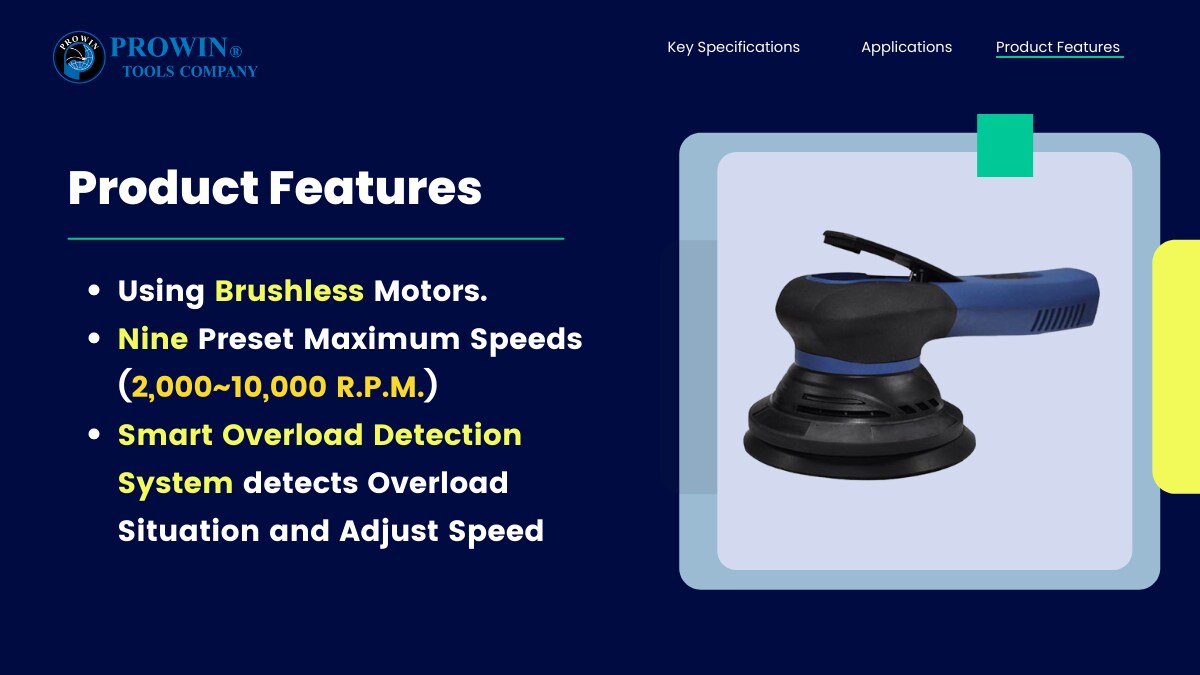 PROWIN PROWIN®
TOOLS COMPANY

Key Specifications
Applications
Product Features

Product Features

- Using Brushless Motors.
- Nine Preset Maximum Speeds (2,000~10,000 R.P.M.)
- Smart Overload Detection System detects Overload Situation and Adjust Speed